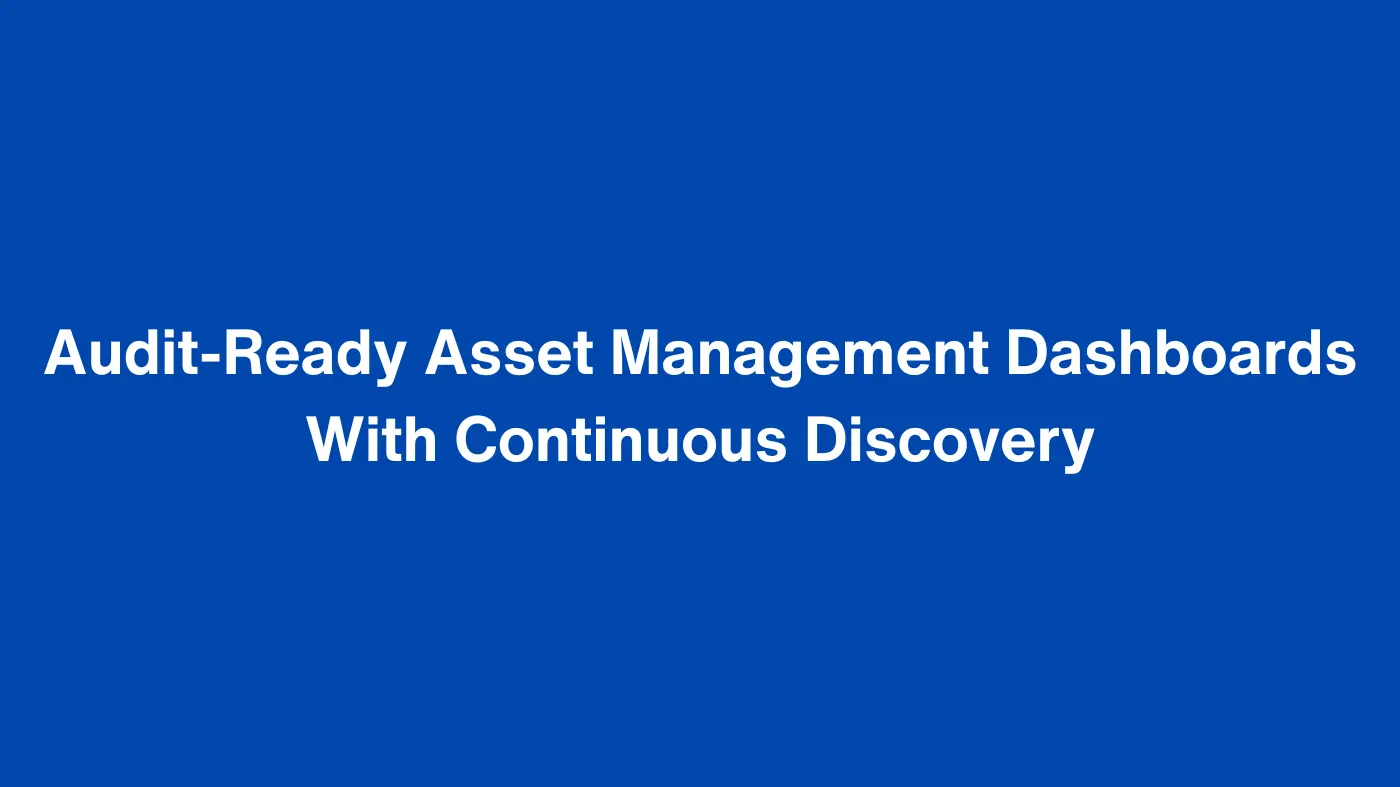 Audit-Ready Asset Management Dashboards With Continuous Discovery